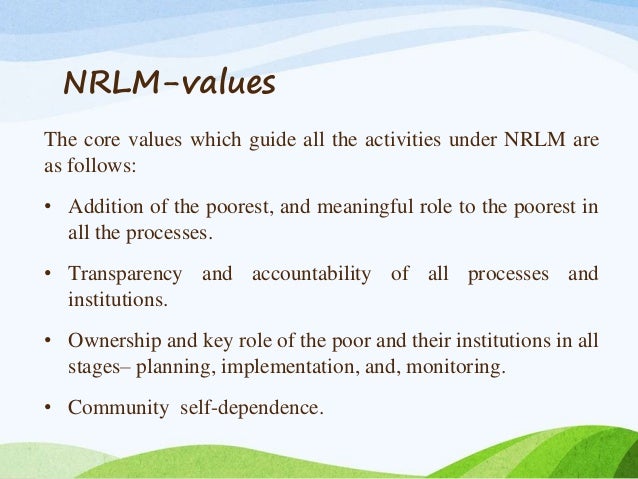 NRLM-values

The core values which guide all the activities under NRLM are as follows:

• Addition of the poorest, and meaningful role to the poorest in all the processes.

• Transparency and accountability of all processes and institutions.

• Ownership and key role of the poor and their institutions in all stages– planning, implementation, and, monitoring.

• Community self-dependence.